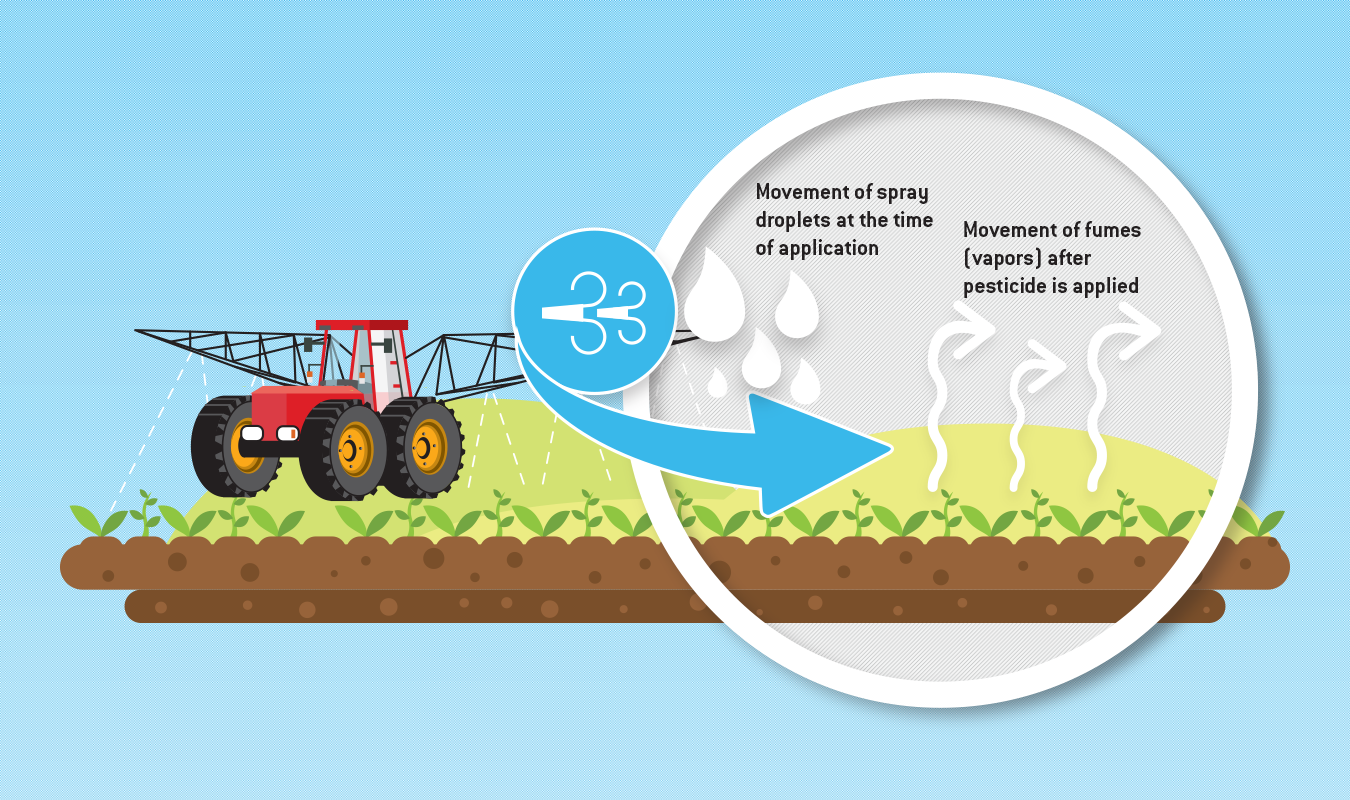 Movement of spray droplets at the time of application

Movement of fumes (vapors) after pesticide is applied